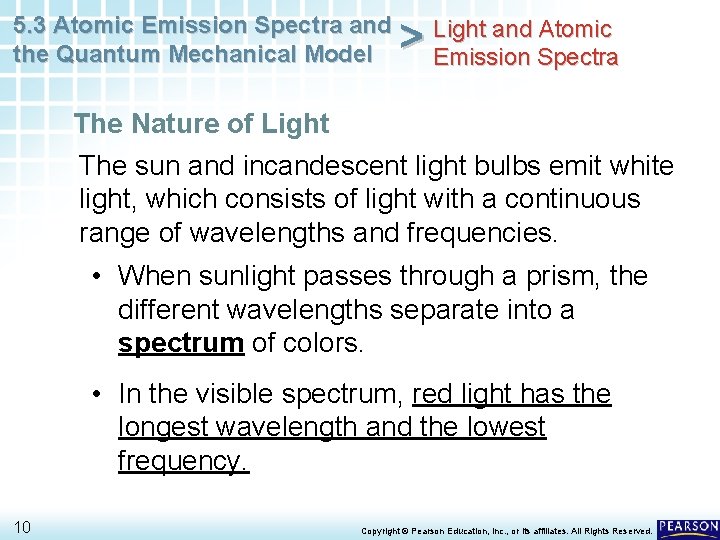 5.3 Atomic Emission Spectra and the Quantum Mechanical Model > Light and Atomic Emission Spectra

The Nature of Light

The sun and incandescent light bulbs emit white light, which consists of light with a continuous range of wavelengths and frequencies.

• When sunlight passes through a prism, the different wavelengths separate into a spectrum of colors.

• In the visible spectrum, red light has the longest wavelength and the lowest frequency.

10

Copyright © Pearson Education, Inc., or its affiliates. All Rights Reserved.

PEARSON